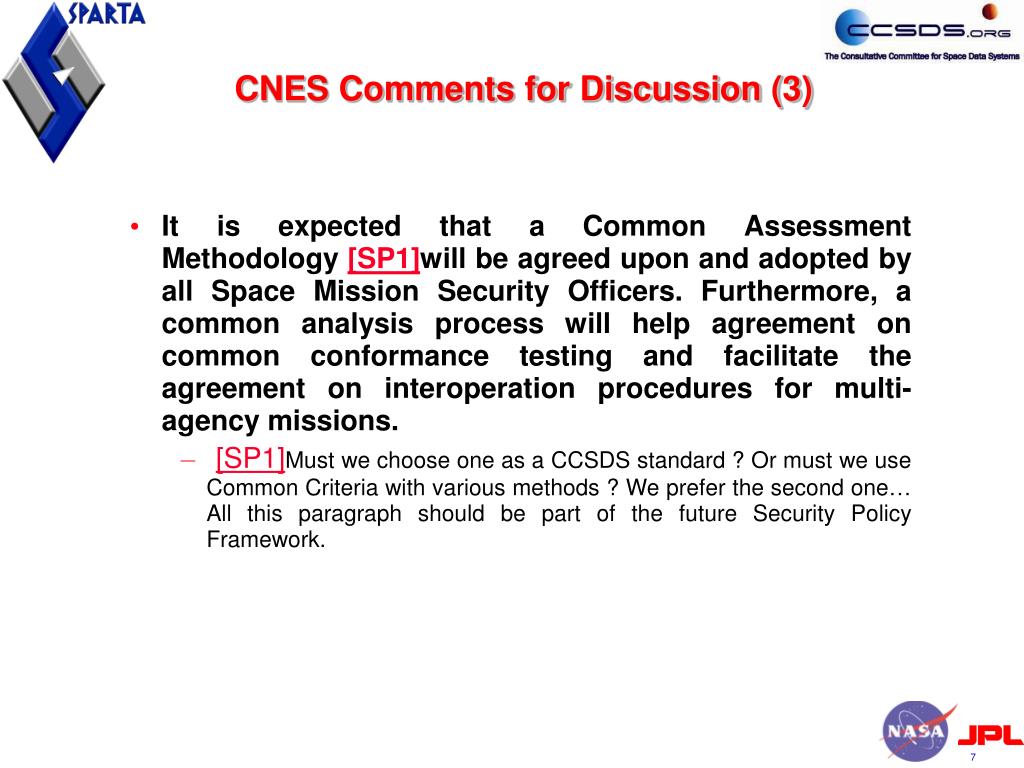 SPARTA

CCSDS.ORG
The Consultative Committee for Space Data Systems

CNES Comments for Discussion (3)

• It is expected that a Common Assessment Methodology [SP1]will be agreed upon and adopted by all Space Mission Security Officers. Furthermore, a common analysis process will help agreement on common conformance testing and facilitate the agreement on interoperation procedures for multi-agency missions.

– [SP1]Must we choose one as a CCSDS standard ? Or must we use Common Criteria with various methods ? We prefer the second one… All this paragraph should be part of the future Security Policy Framework.

NASA JPL

7